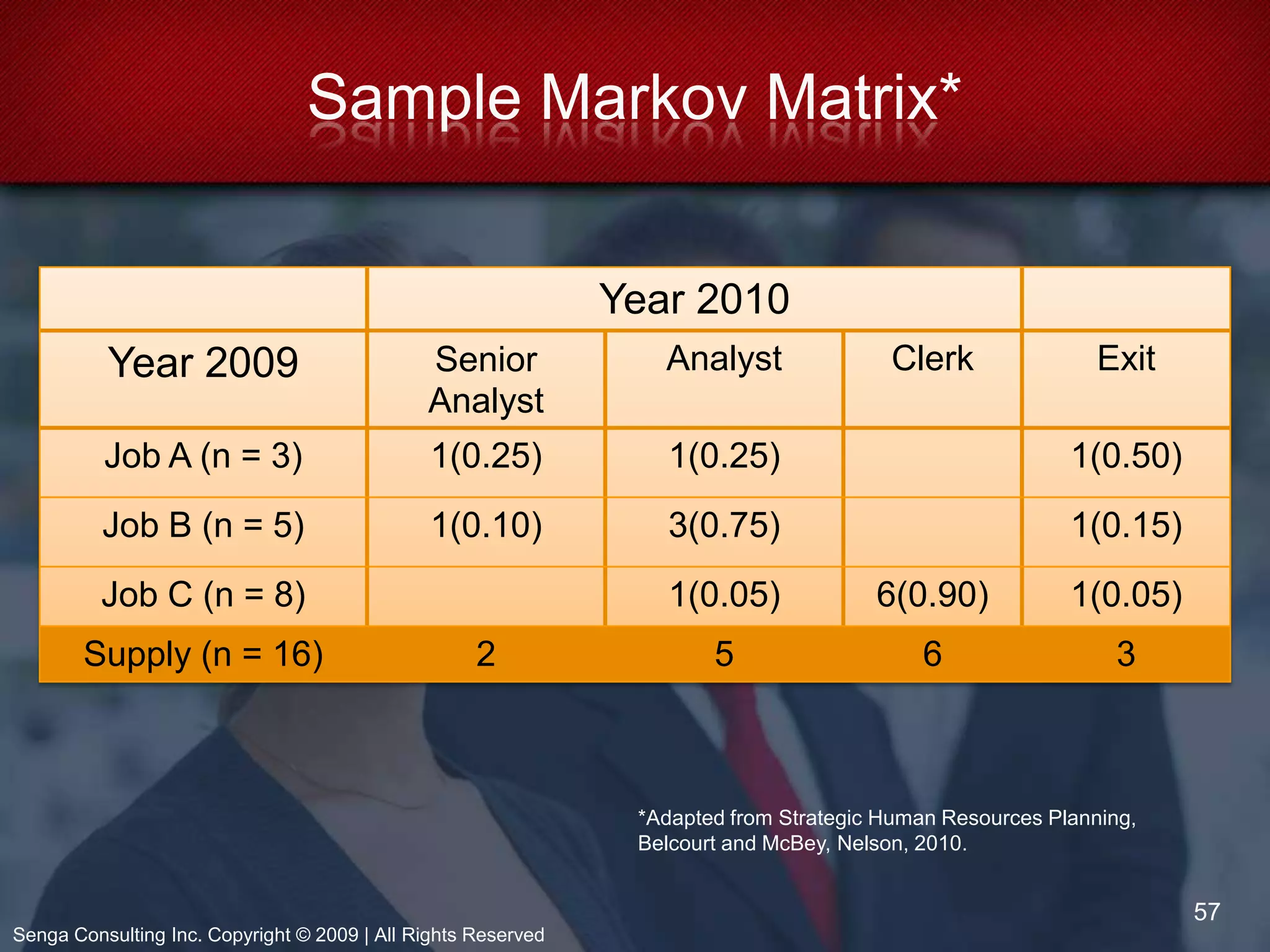 Sample Markov Matrix*

| | Year 2010 | | | |
|---|---|---|---|---|
| Year 2009 | Senior Analyst | Analyst | Clerk | Exit |
| Job A (n = 3) | 1(0.25) | 1(0.25) | | 1(0.50) |
| Job B (n = 5) | 1(0.10) | 3(0.75) | | 1(0.15) |
| Job C (n = 8) | | 1(0.05) | 6(0.90) | 1(0.05) |
| Supply (n = 16) | 2 | 5 | 6 | 3 |

*Adapted from Strategic Human Resources Planning, Belcourt and McBey, Nelson, 2010.

57

Senga Consulting Inc. Copyright © 2009 | All Rights Reserved